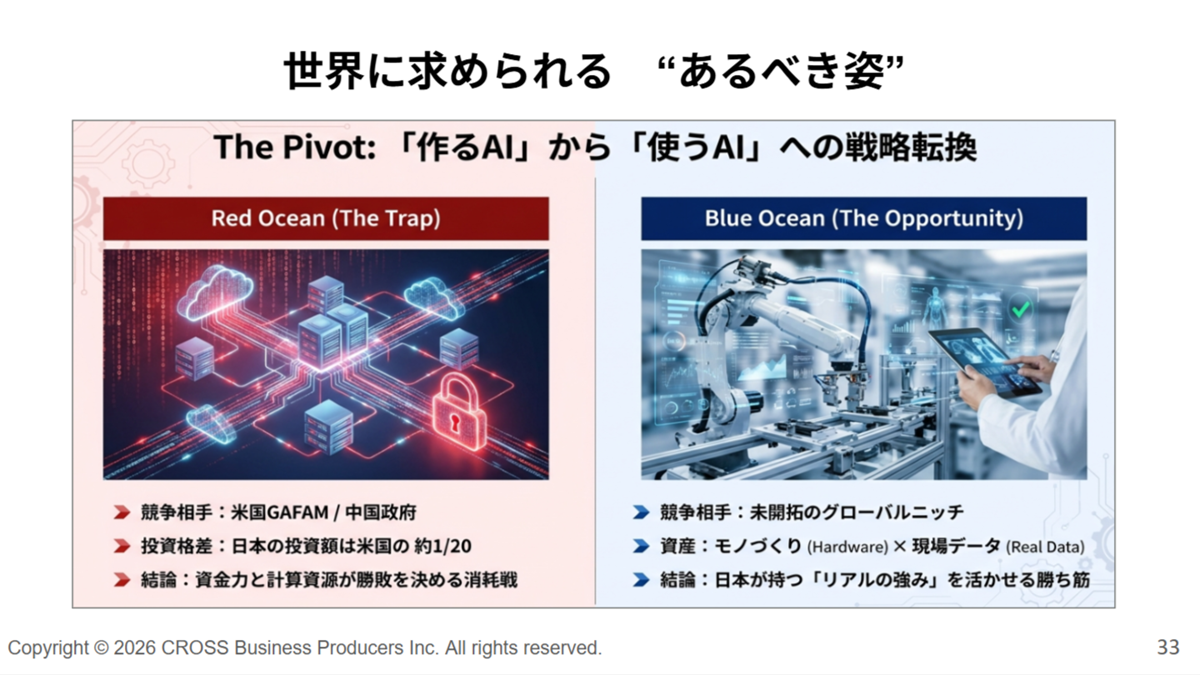 世界に求められる　“あるべき姿”

The Pivot: 「作るAI」から「使うAI」への戦略転換

Red Ocean (The Trap)

競争相手：米国GAFAM / 中国政府
投資格差：日本の投資額は米国の 約1/20
結論：資金力と計算資源が勝敗を決める消耗戦

Blue Ocean (The Opportunity)

競争相手：未開拓のグローバルニッチ
資産：モノづくり (Hardware) × 現場データ (Real Data)
結論：日本が持つ「リアルの強み」を活かせる勝ち筋

Copyright © 2026 CROSS Business Producers Inc. All rights reserved.

33